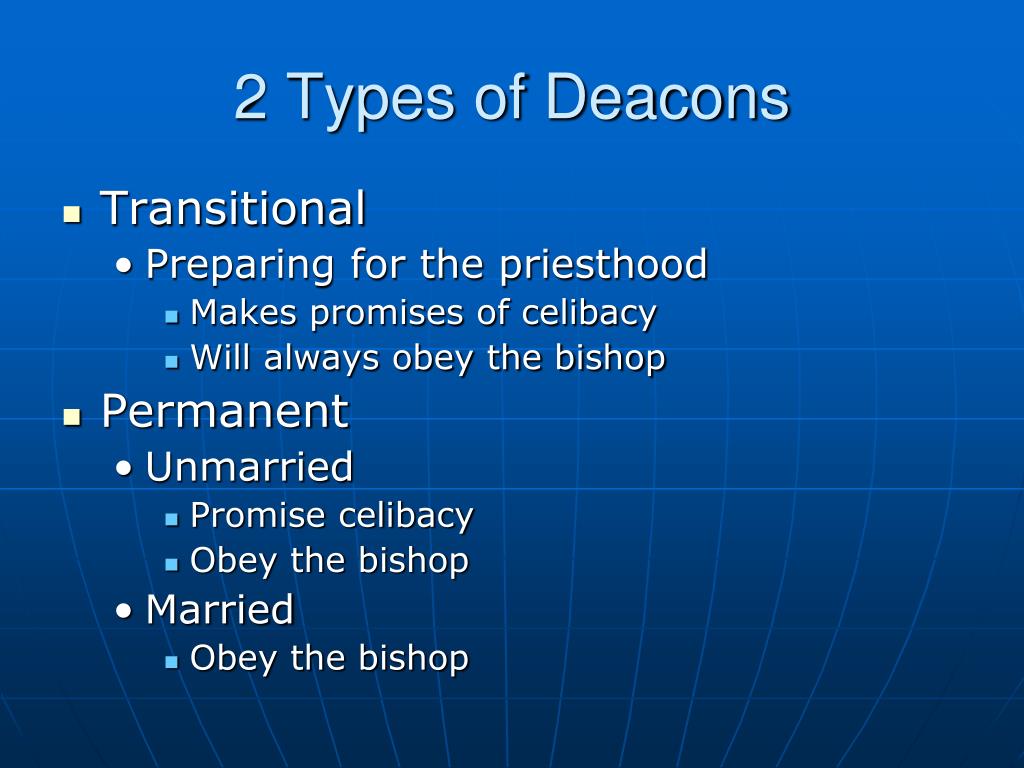 2 Types of Deacons

- Transitional
  - Preparing for the priesthood
    - Makes promises of celibacy
    - Will always obey the bishop
- Permanent
  - Unmarried
    - Promise celibacy
    - Obey the bishop
  - Married
    - Obey the bishop